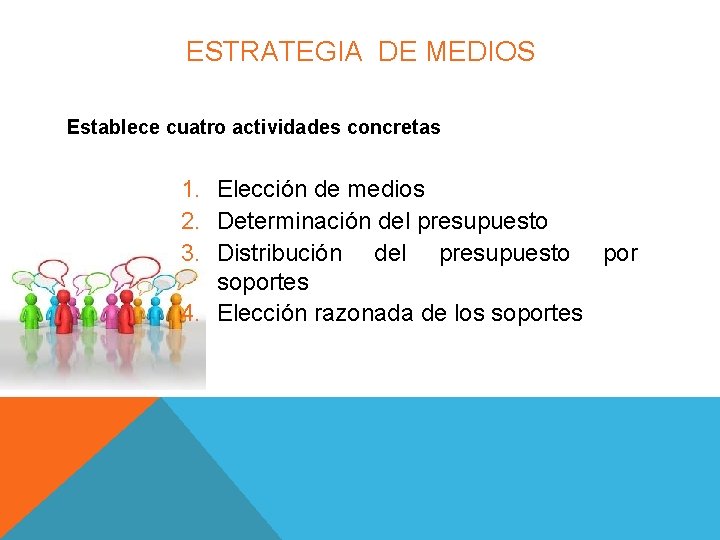 ESTRATEGIA DE MEDIOS

Establece cuatro actividades concretas

1. Elección de medios
2. Determinación del presupuesto
3. Distribución del presupuesto por soportes
4. Elección razonada de los soportes